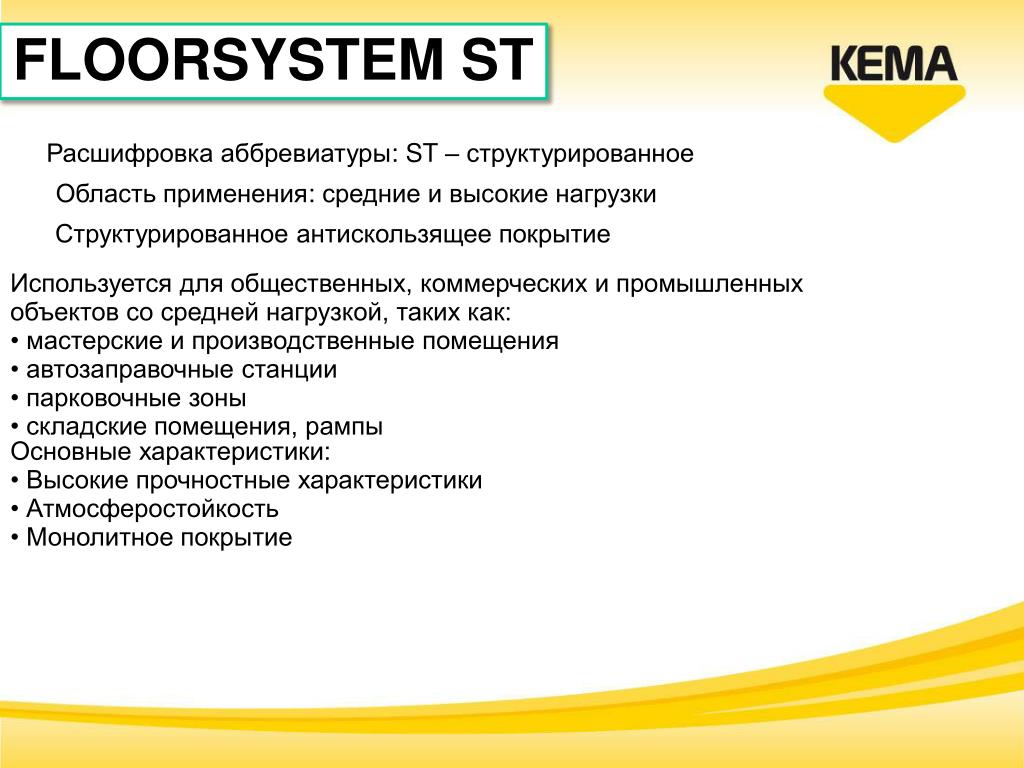 FLOORSYSTEM ST

KEMA

Расшифровка аббревиатуры: ST – структурированное

Область применения: средние и высокие нагрузки

Структурированное антискользящее покрытие

Используется для общественных, коммерческих и промышленных объектов со средней нагрузкой, таких как:
• мастерские и производственные помещения
• автозаправочные станции
• парковочные зоны
• складские помещения, рампы
Основные характеристики:
• Высокие прочностные характеристики
• Атмосферостойкость
• Монолитное покрытие